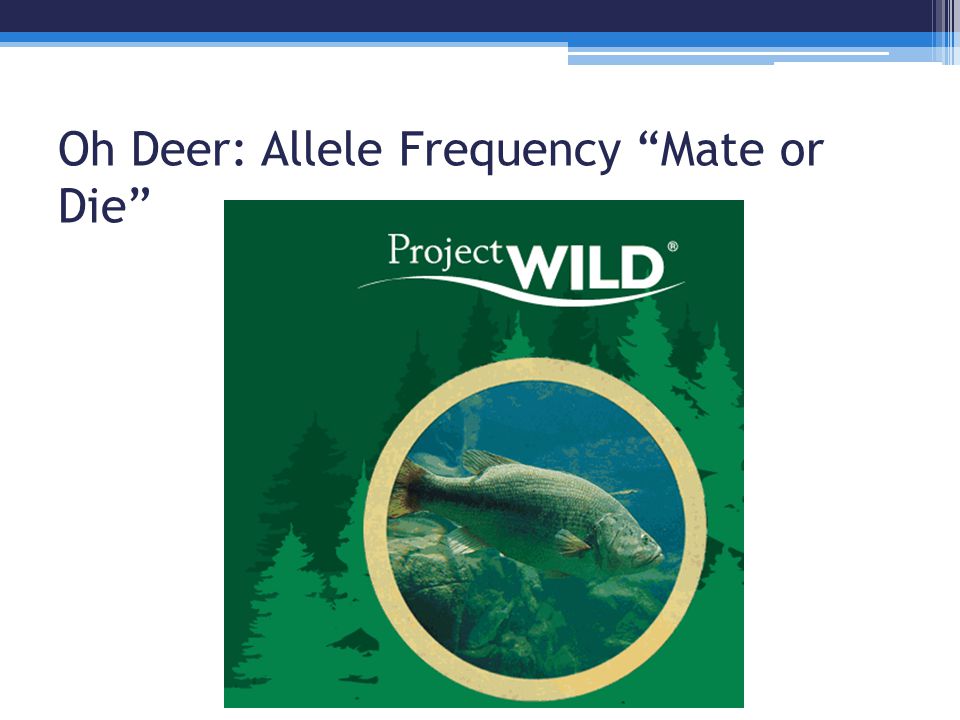 Oh Deer: Allele Frequency “Mate or Die”

Project WILD®